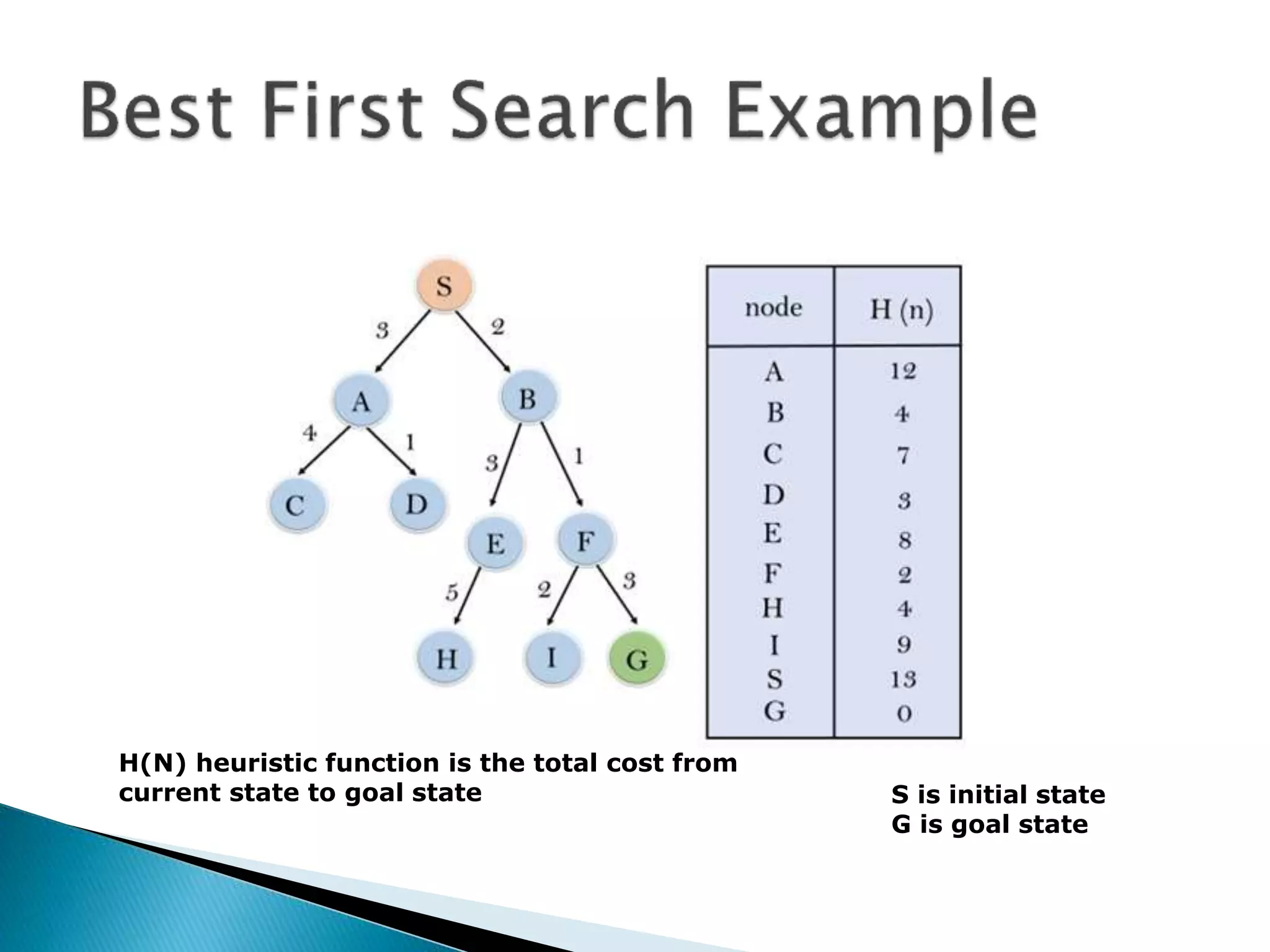 Best First Search Example

S
3
2
A
B
4
1
3
1
C
D
E
F
5
2
3
H
I
G

| node | H (n) |
|---|---|
| A | 12 |
| B | 4 |
| C | 7 |
| D | 3 |
| E | 8 |
| F | 2 |
| H | 4 |
| I | 9 |
| S | 13 |
| G | 0 |

H(N) heuristic function is the total cost from current state to goal state

S is initial state
G is goal state